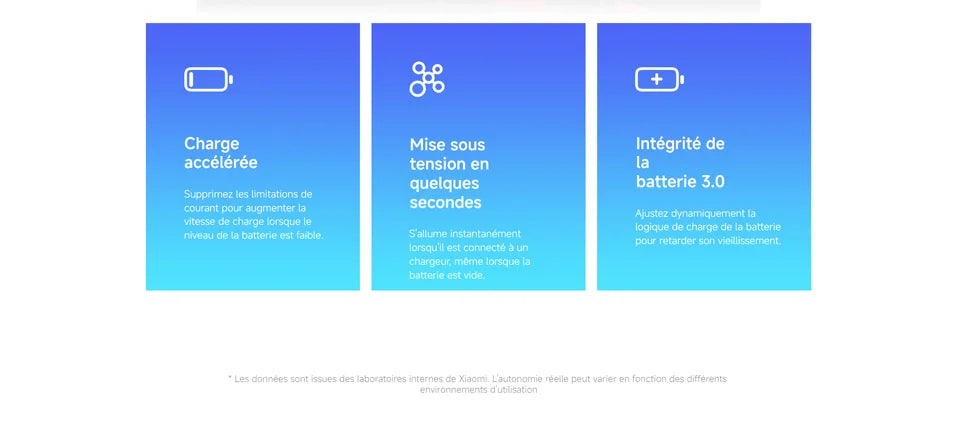 Charge accélérée

Supprimez les limitations de courant pour augmenter la vitesse de charge lorsque le niveau de la batterie est faible.

Mise sous tension en quelques secondes

S'allume instantanément lorsqu'il est connecté à un chargeur, même lorsque la batterie est vide.

Intégrité de la batterie 3.0

Ajustez dynamiquement la logique de charge de la batterie pour retarder son vieillissement.

* Les données sont issues des laboratoires internes de Xiaomi. L'autonomie réelle peut varier en fonction des différents environnements d'utilisation